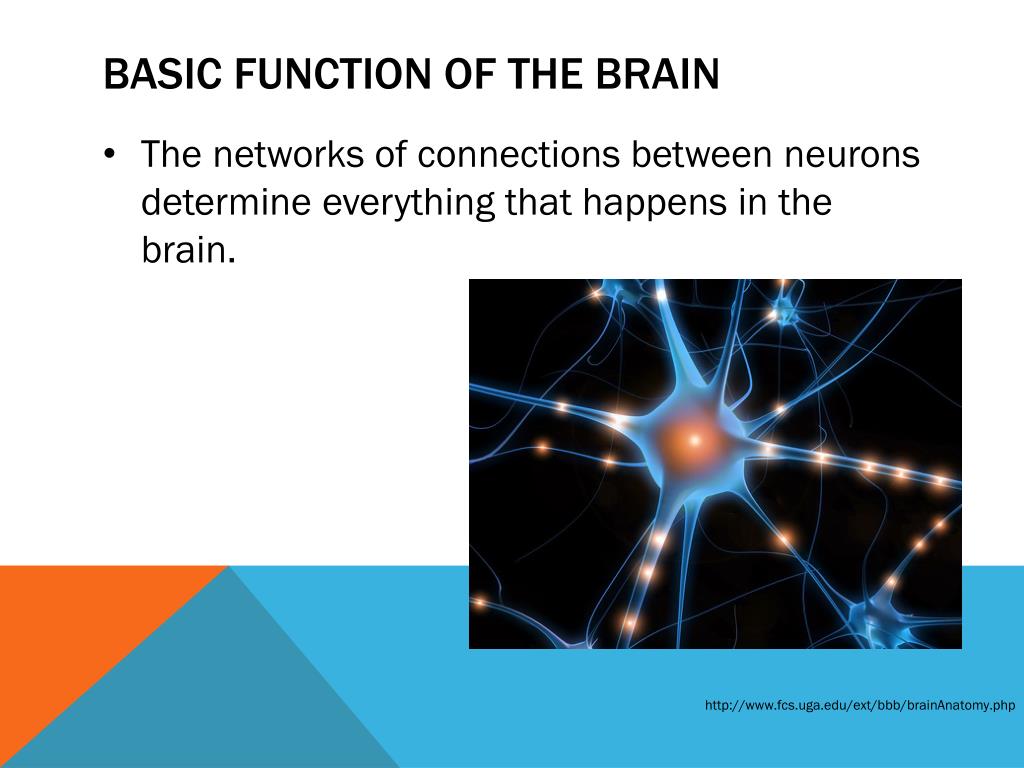 BASIC FUNCTION OF THE BRAIN

• The networks of connections between neurons determine everything that happens in the brain.

http://www.fcs.uga.edu/ext/bbb/brainAnatomy.php